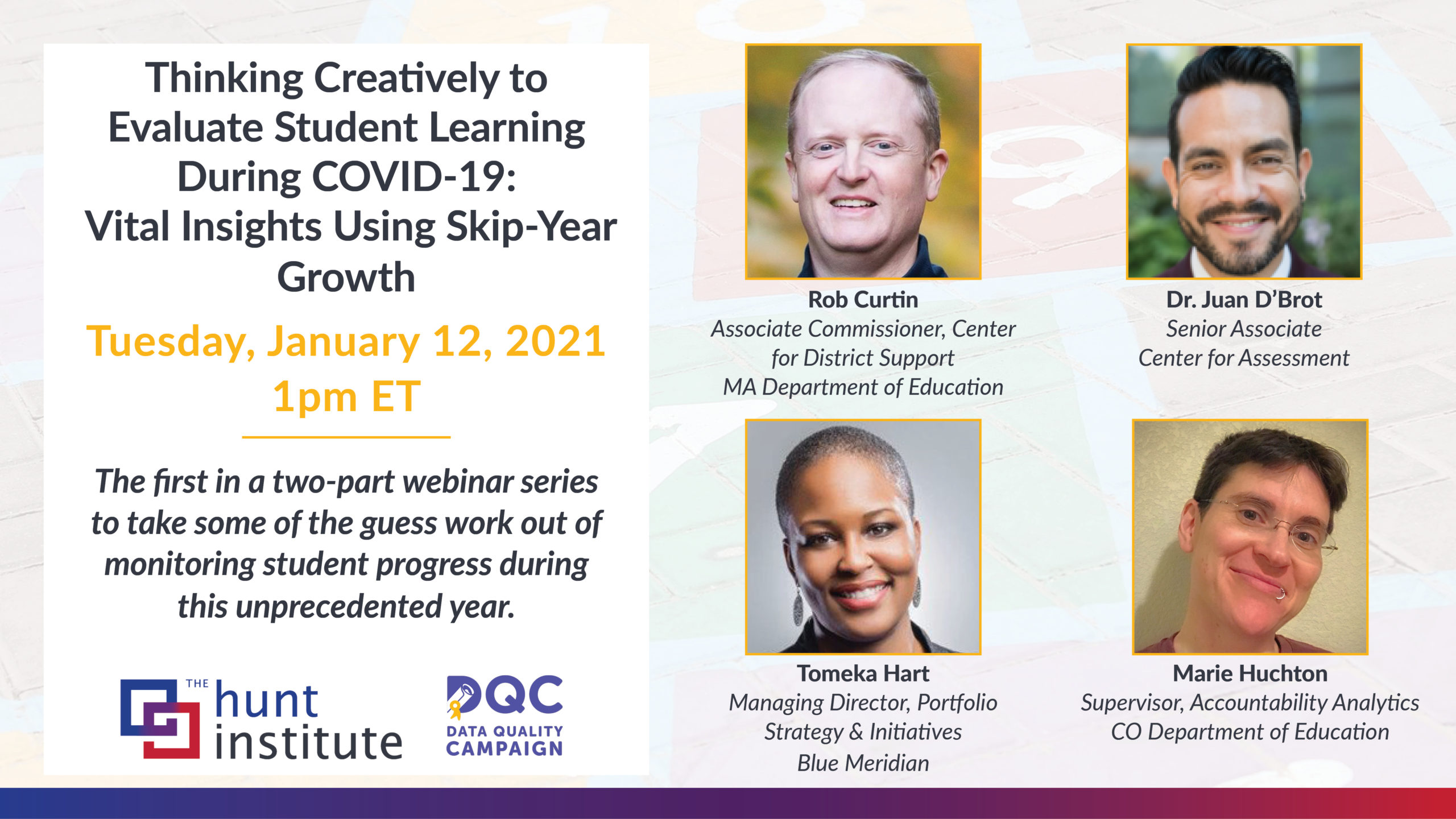 Thinking Creatively to Evaluate Student Learning During COVID-19: Vital Insights Using Skip-Year Growth

Tuesday, January 12, 2021
1pm ET

The first in a two-part webinar series to take some of the guess work out of monitoring student progress during this unprecedented year.

THE hunt institute

DQC
DATA QUALITY CAMPAIGN

Rob Curtin
Associate Commissioner, Center for District Support
MA Department of Education

Dr. Juan D'Brot
Senior Associate
Center for Assessment

Tomeka Hart
Managing Director, Portfolio Strategy & Initiatives
Blue Meridian

Marie Huchton
Supervisor, Accountability Analytics
CO Department of Education